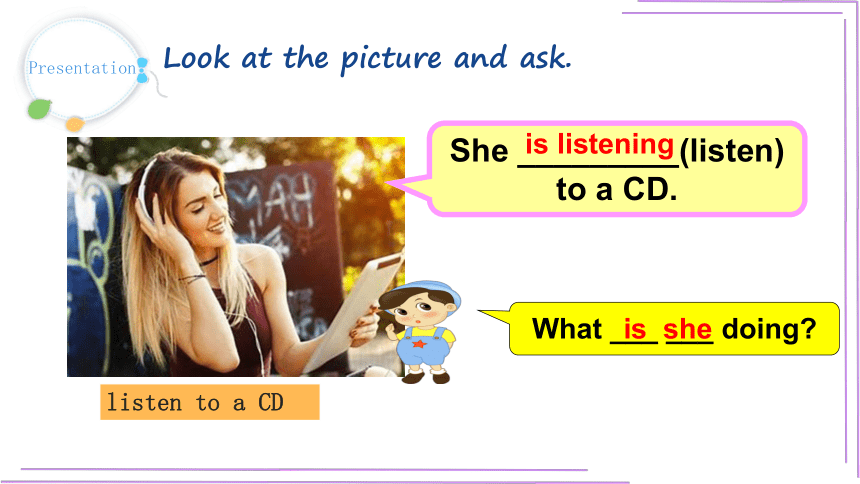 Presentation

Look at the picture and ask.

She is listening (listen) to a CD.

What is she doing?

listen to a CD